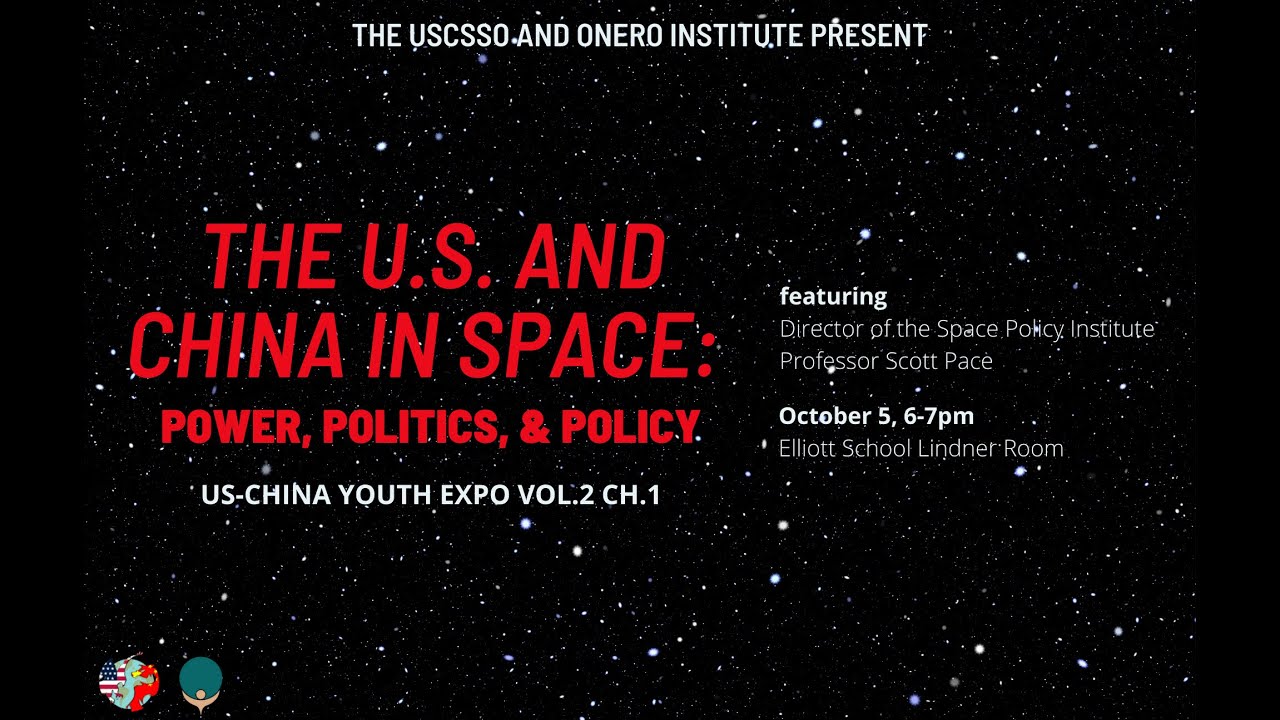 THE USCSSO AND ONERO INSTITUTE PRESENT

THE U.S. AND CHINA IN SPACE:

POWER, POLITICS, & POLICY

US-CHINA YOUTH EXPO VOL.2 CH.1

featuring
Director of the Space Policy Institute
Professor Scott Pace

October 5, 6-7pm
Elliott School Lindner Room